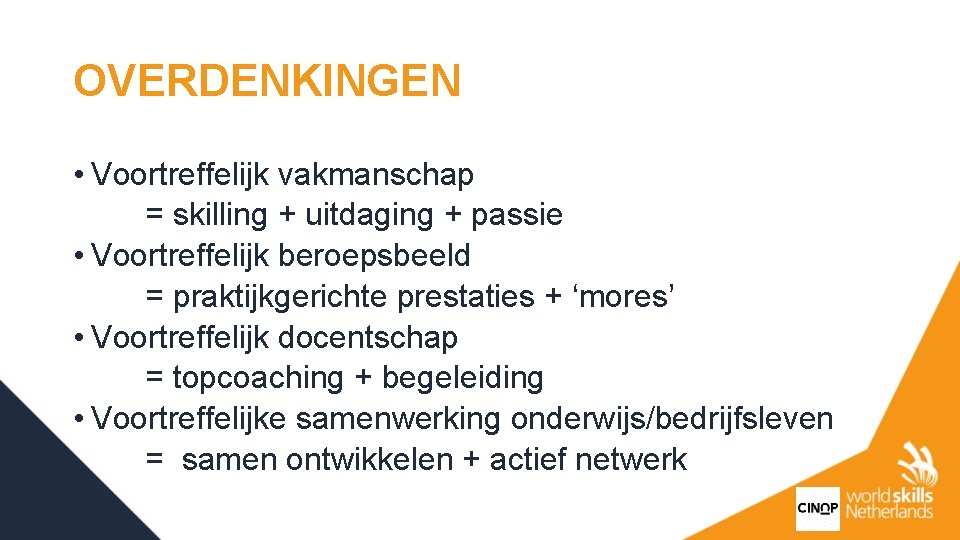 OVERDENKINGEN

• Voortreffelijk vakmanschap
= skilling + uitdaging + passie
• Voortreffelijk beroepsbeeld
= praktijkgerichte prestaties + ‘mores’
• Voortreffelijk docentschap
= topcoaching + begeleiding
• Voortreffelijke samenwerking onderwijs/bedrijfsleven
= samen ontwikkelen + actief netwerk

CINOP

worldskills Netherlands